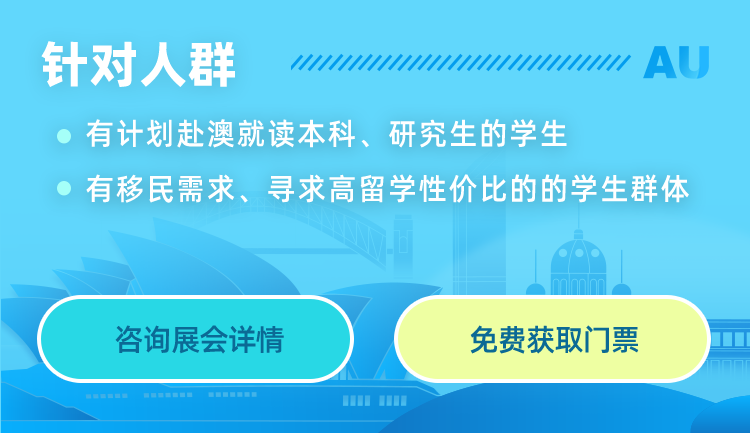 针对人群

AU

有计划赴澳就读本科、研究生的学生

有移民需求、寻求高留学性价比的的学生群体

咨询展会详情

免费获取门票